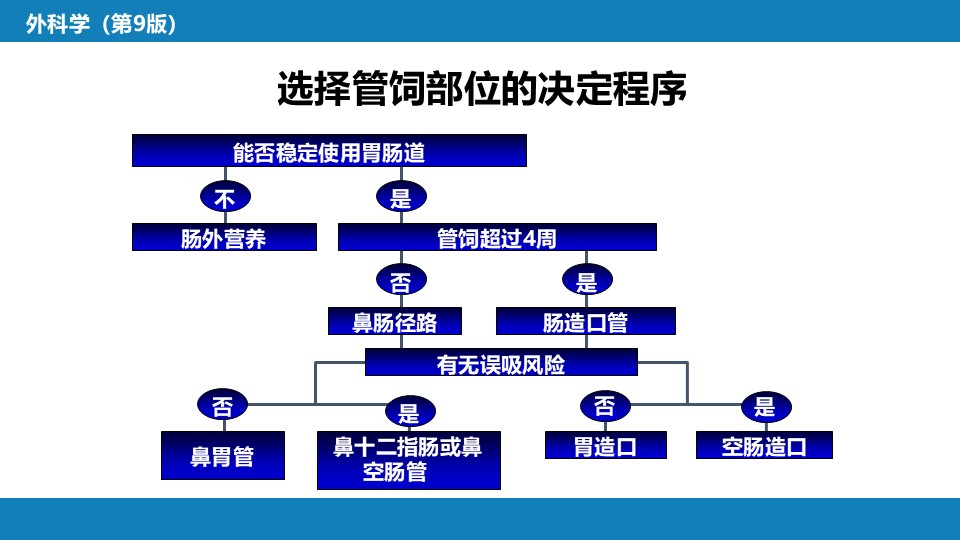 外科学（第9版）

选择管饲部位的决定程序

能否稳定使用胃肠道

不

是

肠外营养

管饲超过4周

否

是

鼻肠径路

肠造口管

有无误吸风险

否

是

否

是

鼻胃管

鼻十二指肠或鼻空肠管

胃造口

空肠造口